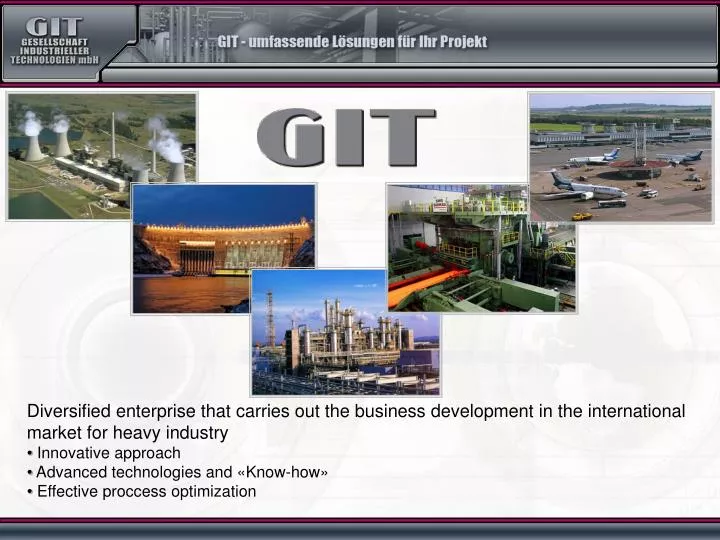 GIT
GESELLSCHAFT
INDUSTRIELLER
TECHNOLOGIEN mbH

GIT - umfassende Lösungen für Ihr Projekt

GIT

Diversified enterprise that carries out the business development in the international market for heavy industry
• Innovative approach
• Advanced technologies and «Know-how»
• Effective proccess optimization